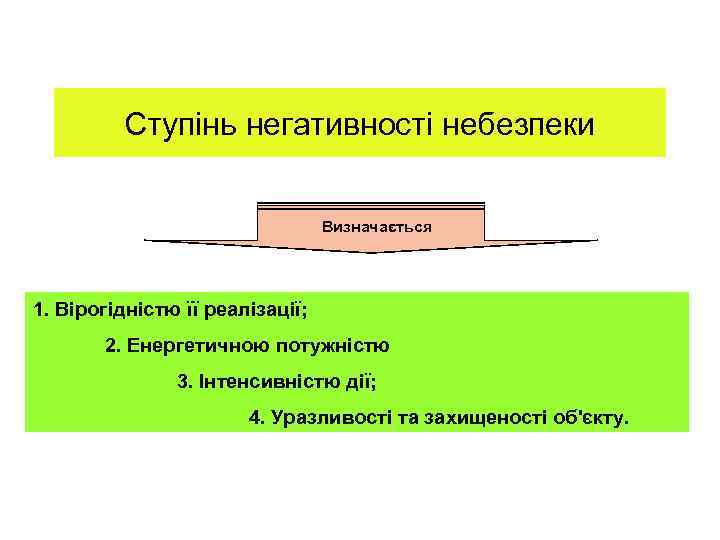 Ступінь негативності небезпеки

Визначається

1. Вірогідністю її реалізації;

2. Енергетичною потужністю

3. Інтенсивністю дії;

4. Уразливості та захищеності об'єкту.